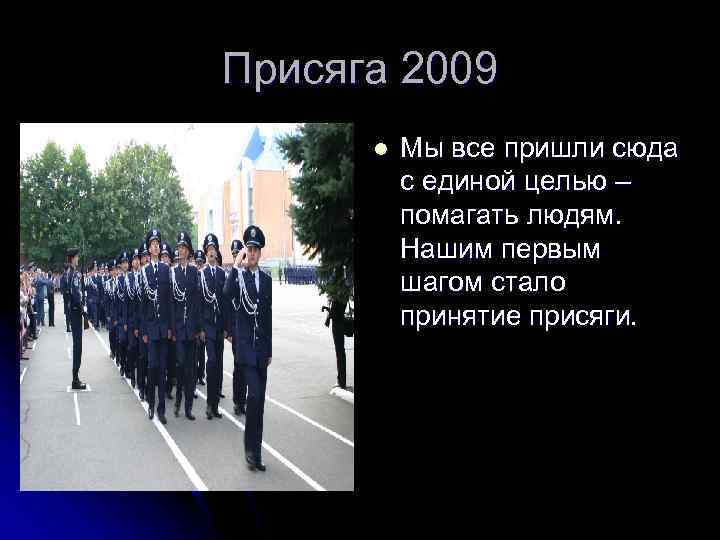 Присяга 2009

Мы все пришли сюда с единой целью – помагать людям. Нашим первым шагом стало принятие присяги.